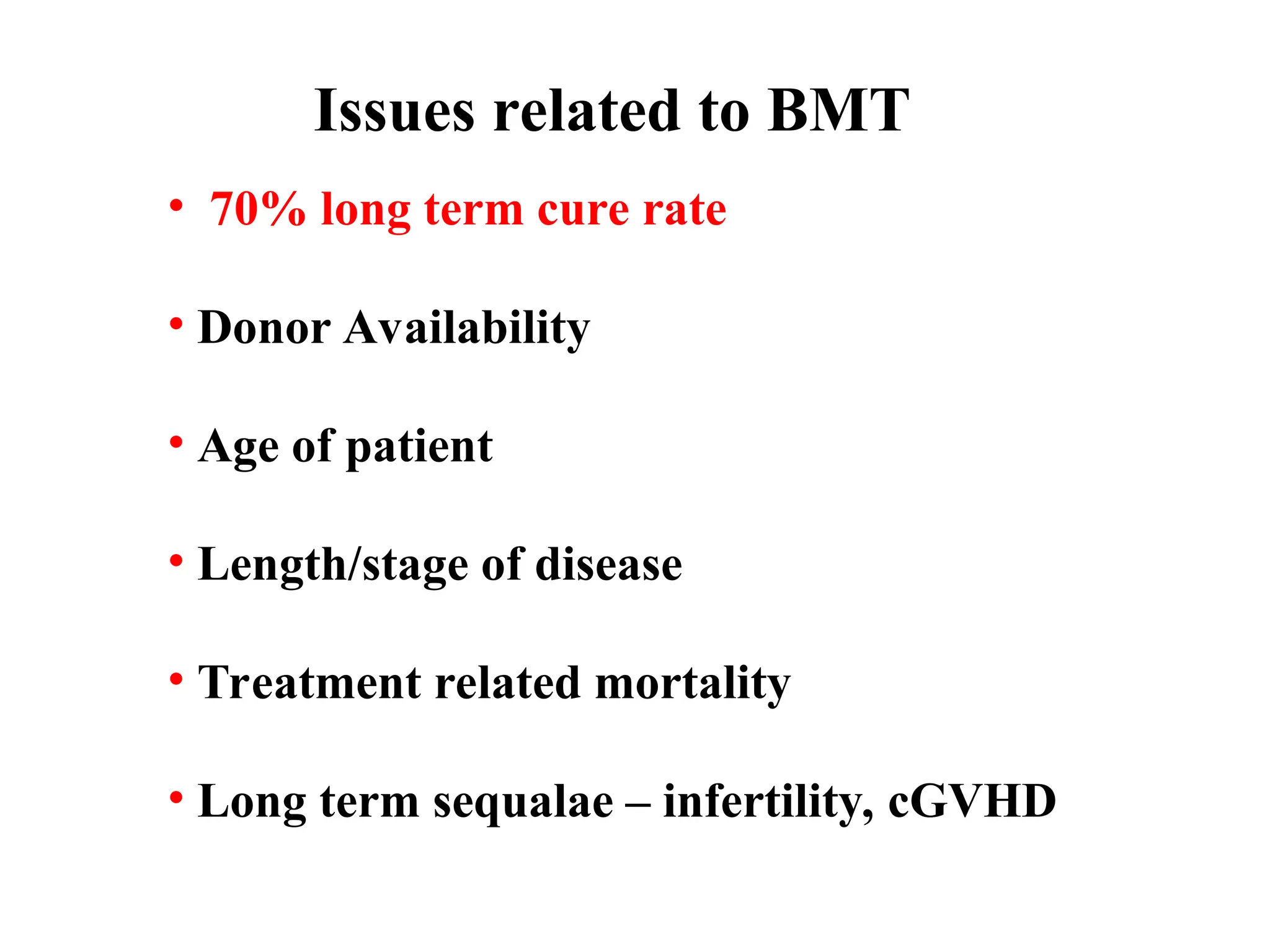 Issues related to BMT

• 70% long term cure rate

• Donor Availability

• Age of patient

• Length/stage of disease

• Treatment related mortality

• Long term sequalae – infertility, cGVHD